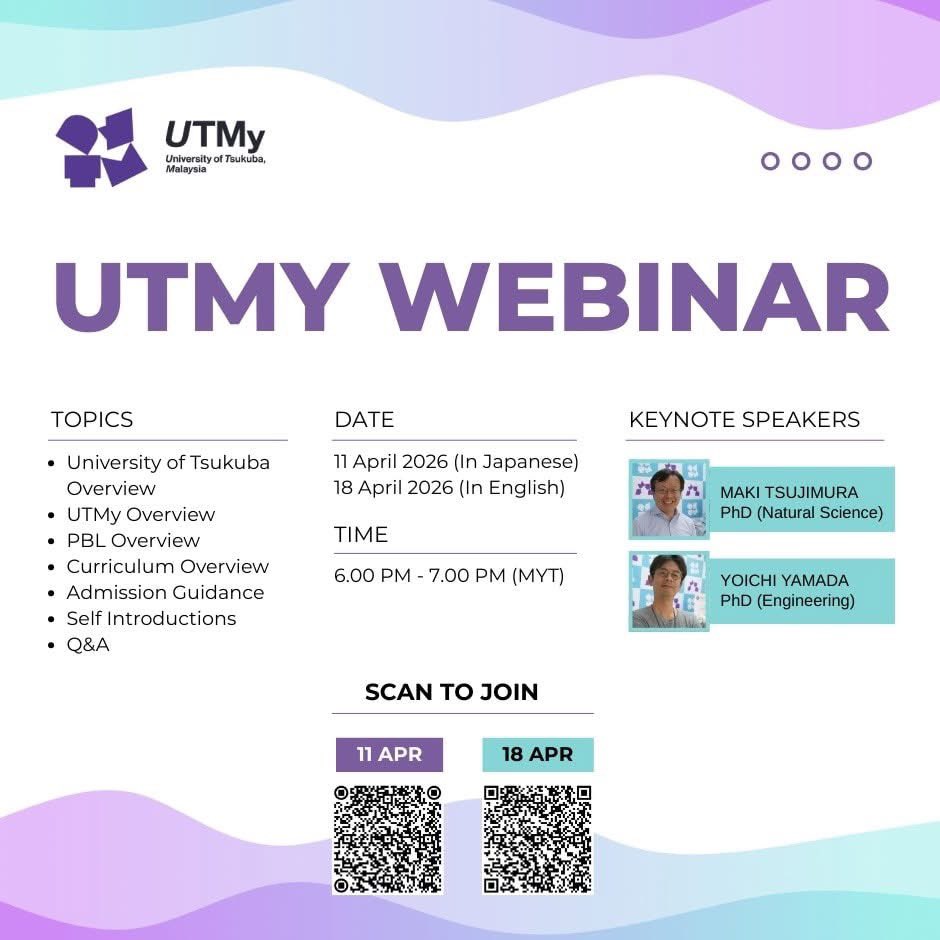 UTMy
University of Tsukuba, Malaysia

UTMY WEBINAR

TOPICS
- University of Tsukuba Overview
- UTMy Overview
- PBL Overview
- Curriculum Overview
- Admission Guidance
- Self Introductions
- Q&A

DATE
11 April 2026 (In Japanese)
18 April 2026 (In English)

TIME
6.00 PM - 7.00 PM (MYT)

KEYNOTE SPEAKERS
MAKI TSUJIMURA
PhD (Natural Science)

YOICHI YAMADA
PhD (Engineering)

SCAN TO JOIN
11 APR
18 APR